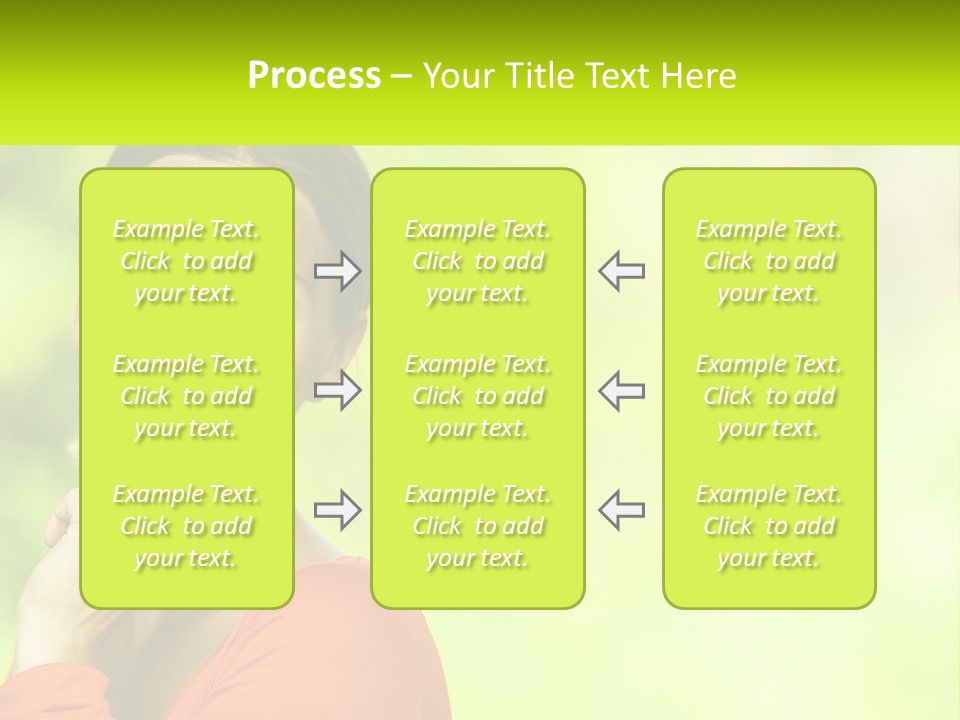 Process – Your Title Text Here

Example Text. Click to add your text.

Example Text. Click to add your text.

Example Text. Click to add your text.

Example Text. Click to add your text.

Example Text. Click to add your text.

Example Text. Click to add your text.

Example Text. Click to add your text.

Example Text. Click to add your text.

Example Text. Click to add your text.